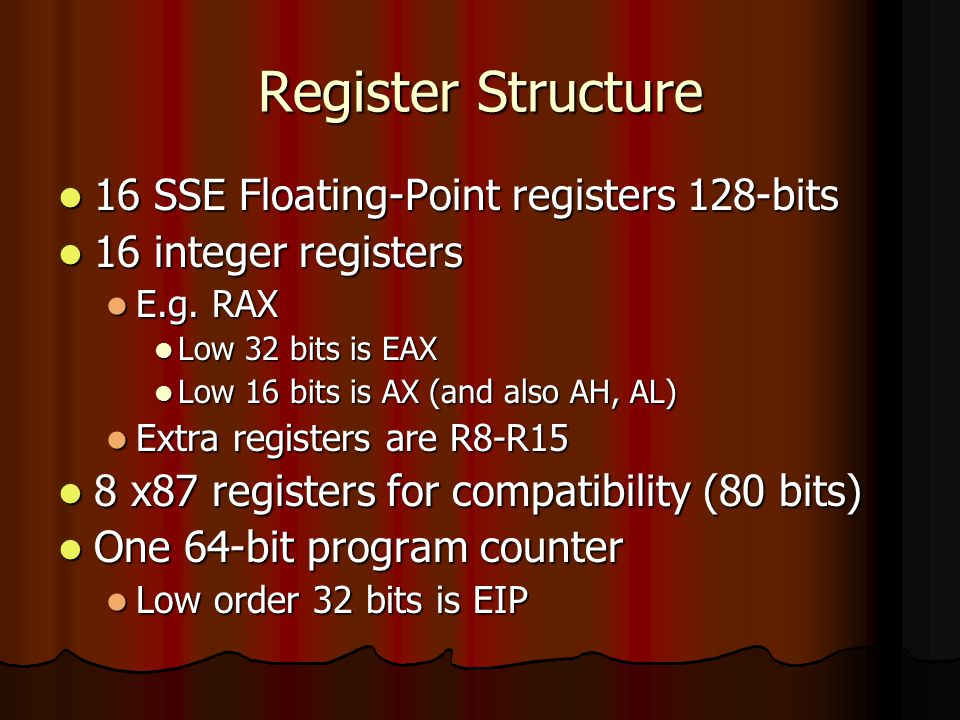 Register Structure

- 16 SSE Floating-Point registers 128-bits
- 16 integer registers
  - E.g. RAX
    - Low 32 bits is EAX
    - Low 16 bits is AX (and also AH, AL)
  - Extra registers are R8-R15
- 8 x87 registers for compatibility (80 bits)
- One 64-bit program counter
  - Low order 32 bits is EIP